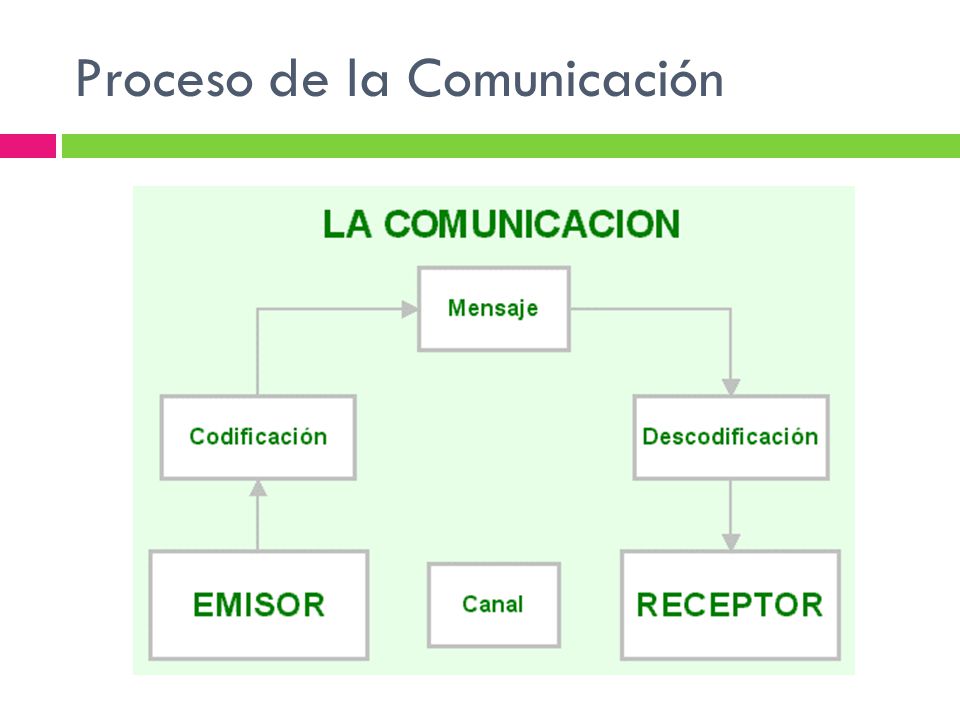 Proceso de la Comunicación

LA COMUNICACION

Mensaje

Codificación

Descodificación

EMISOR

Canal

RECEPTOR